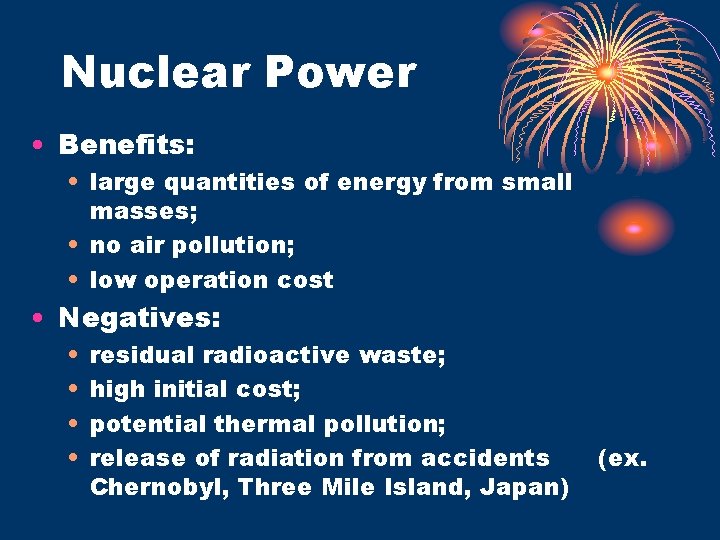 Nuclear Power

• Benefits:
• large quantities of energy from small masses;
• no air pollution;
• low operation cost
• Negatives:
• residual radioactive waste;
• high initial cost;
• potential thermal pollution;
• release of radiation from accidents (ex. Chernobyl, Three Mile Island, Japan)